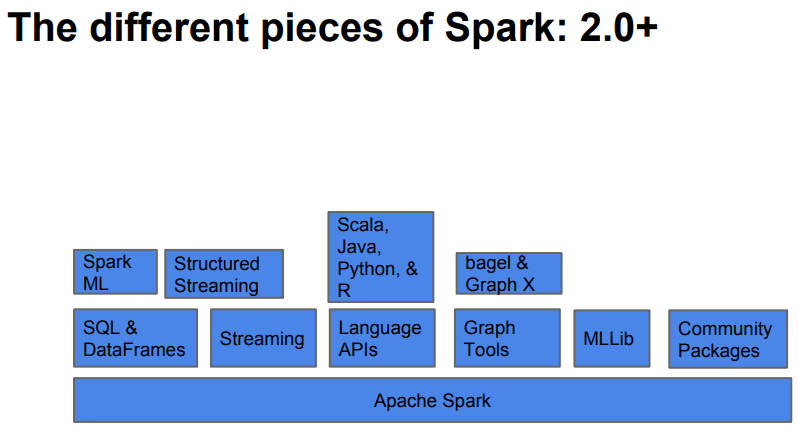 The different pieces of Spark: 2.0+

Spark ML

Structured Streaming

Scala, Java, Python, & R

bagel & Graph X

SQL & DataFrames

Streaming

Language APIs

Graph Tools

MLLib

Community Packages

Apache Spark